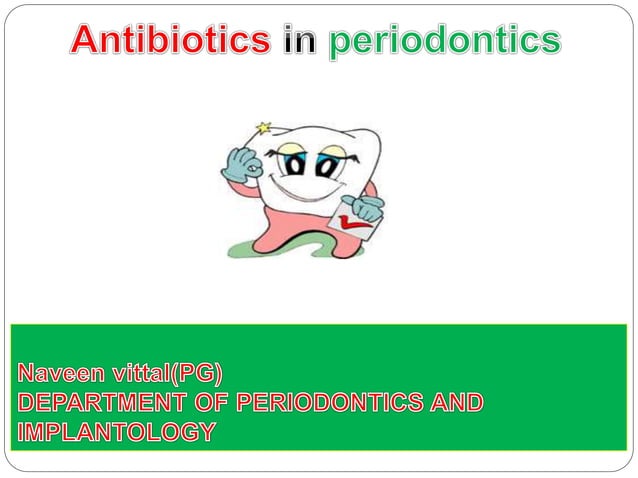 Antibiotics in periodontics

Naveen vittal(PG)
DEPARTMENT OF PERIODONTICS AND IMPLANTOLOGY